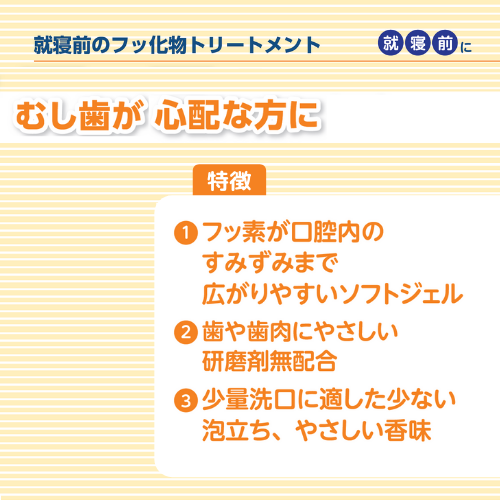 就寝前のフッ化物トリートメント

就寝前に

むし歯が 心配な方に

特徴

1 フッ素が口腔内のすみずみまで広がりやすいソフトジェル

2 歯や歯肉にやさしい研磨剤無配合

3 少量洗口に適した少ない泡立ち、やさしい香味